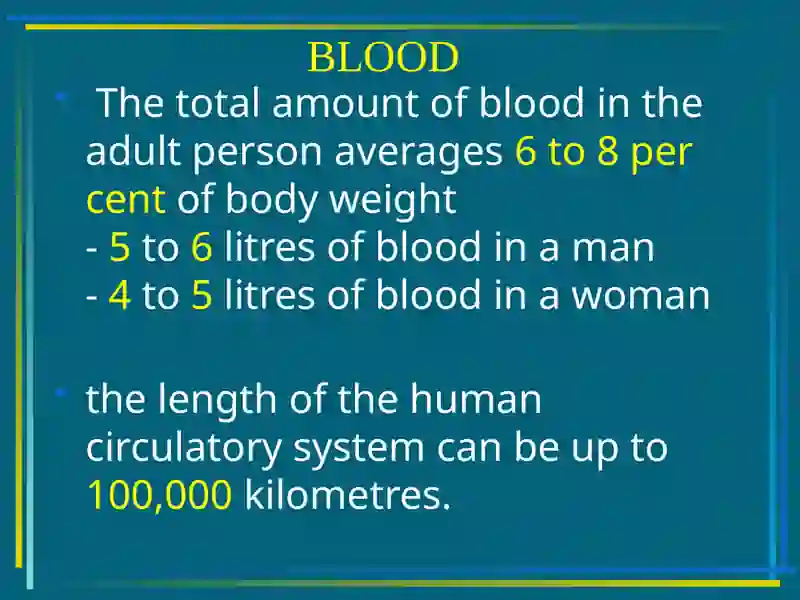 BLOOD

• The total amount of blood in the adult person averages 6 to 8 per cent of body weight
- 5 to 6 litres of blood in a man
- 4 to 5 litres of blood in a woman

• the length of the human circulatory system can be up to 100,000 kilometres.